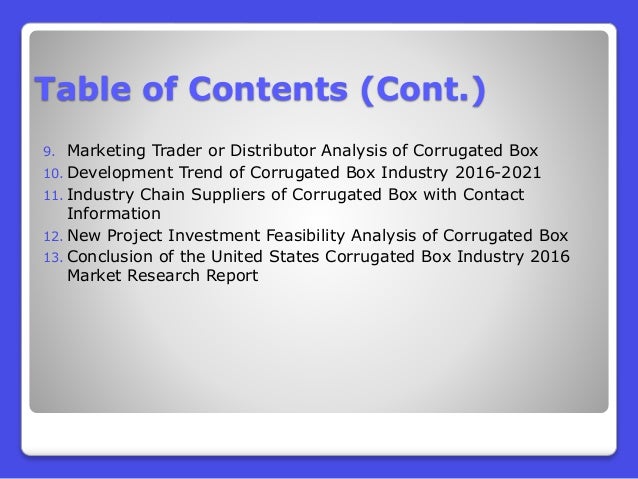 Table of Contents (Cont.)

9. Marketing Trader or Distributor Analysis of Corrugated Box
10. Development Trend of Corrugated Box Industry 2016-2021
11. Industry Chain Suppliers of Corrugated Box with Contact Information
12. New Project Investment Feasibility Analysis of Corrugated Box
13. Conclusion of the United States Corrugated Box Industry 2016 Market Research Report